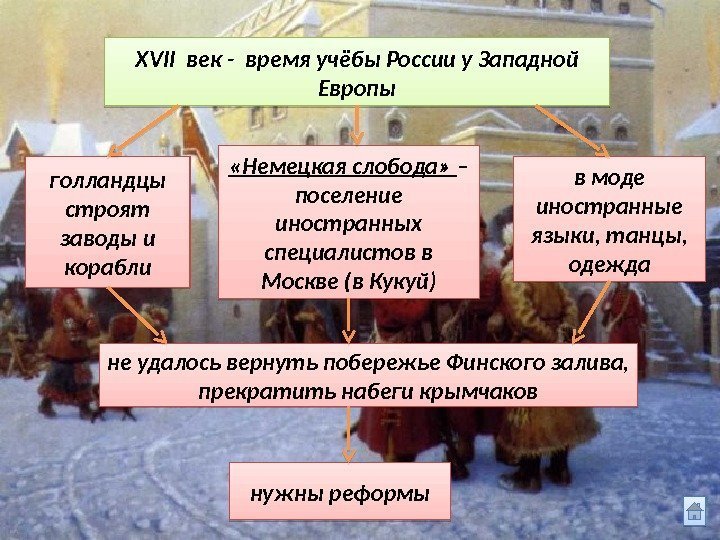 XVII век - время учёбы России у Западной Европы

голландцы строят заводы и корабли

«Немецкая слобода» – поселение иностранных специалистов в Москве (в Кукуй)

в моде иностранные языки, танцы, одежда

не удалось вернуть побережье Финского залива, прекратить набеги крымчаков

нужны реформы